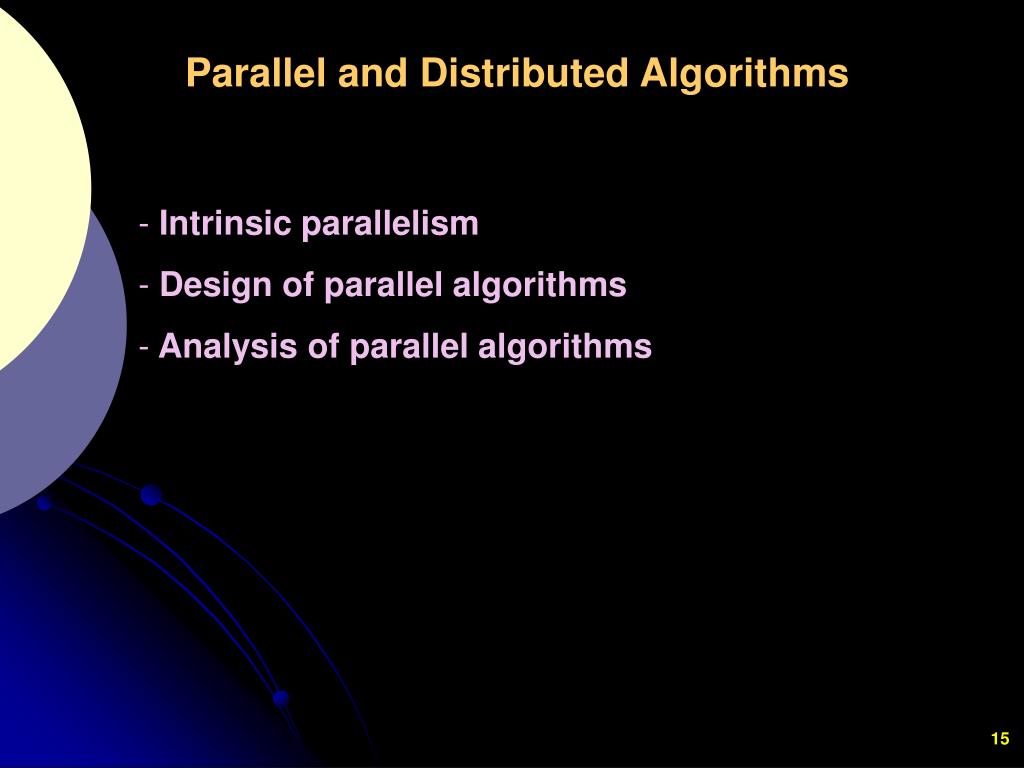 Parallel and Distributed Algorithms

- Intrinsic parallelism
- Design of parallel algorithms
- Analysis of parallel algorithms

15